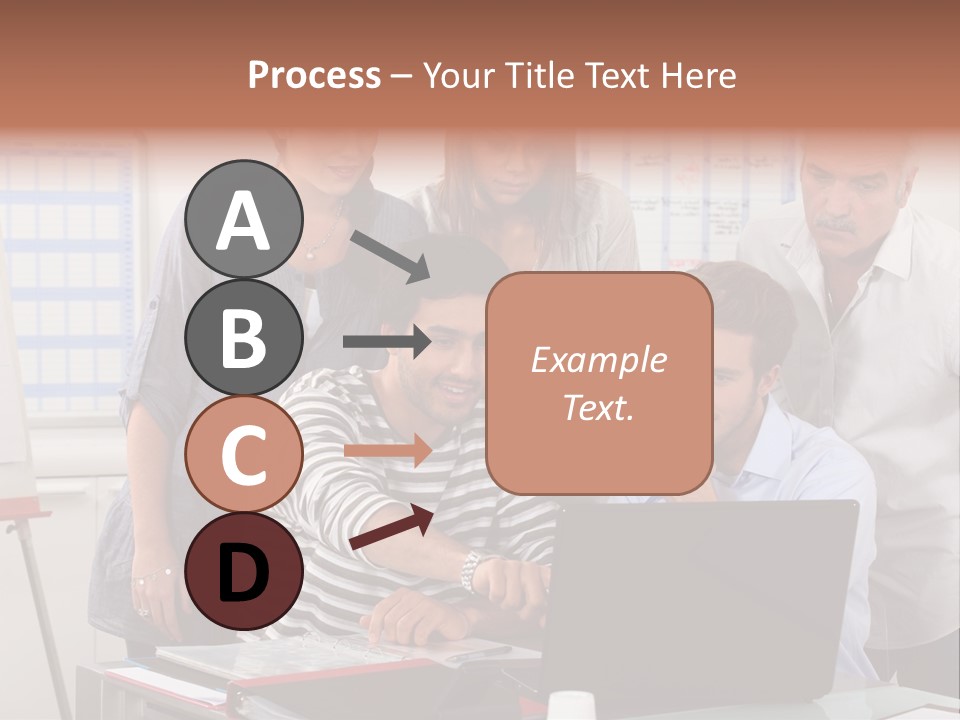 Process – Your Title Text Here

A

B

C

D

Example Text.